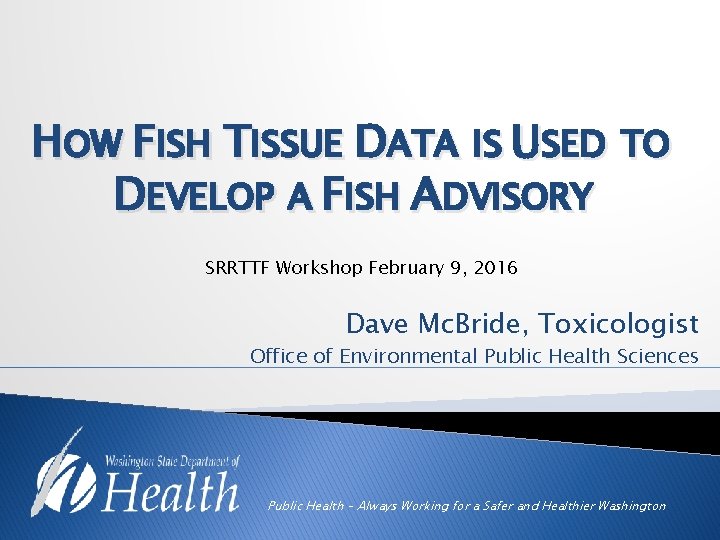 HOW FISH TISSUE DATA IS USED TO DEVELOP A FISH ADVISORY

SRRTTF Workshop February 9, 2016

Dave McBride, Toxicologist

Office of Environmental Public Health Sciences

Washington State Department of Health

Public Health – Always Working for a Safer and Healthier Washington